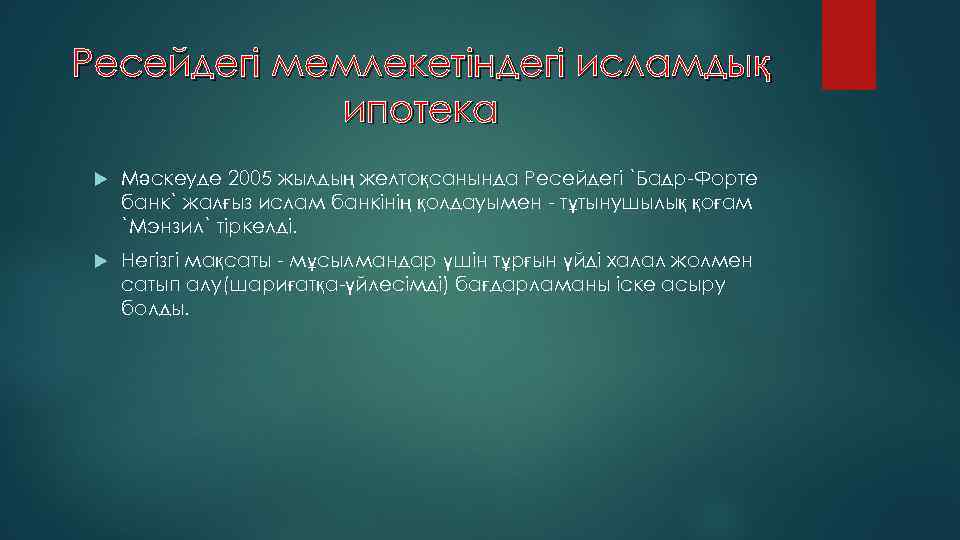 Ресейдегі мемлекетіндегі исламдық ипотека

Мәскеуде 2005 жылдың желтоқсанында Ресейдегі `Бадр-Форте банк` жалғыз ислам банкінің қолдауымен - тұтынушылық қоғам `Мэнзил` тіркелді.

Негізгі мақсаты - мұсылмандар үшін тұрғын үйді халал жолмен сатып алу(шариғатқа-үйлесімді) бағдарламаны іске асыру болды.